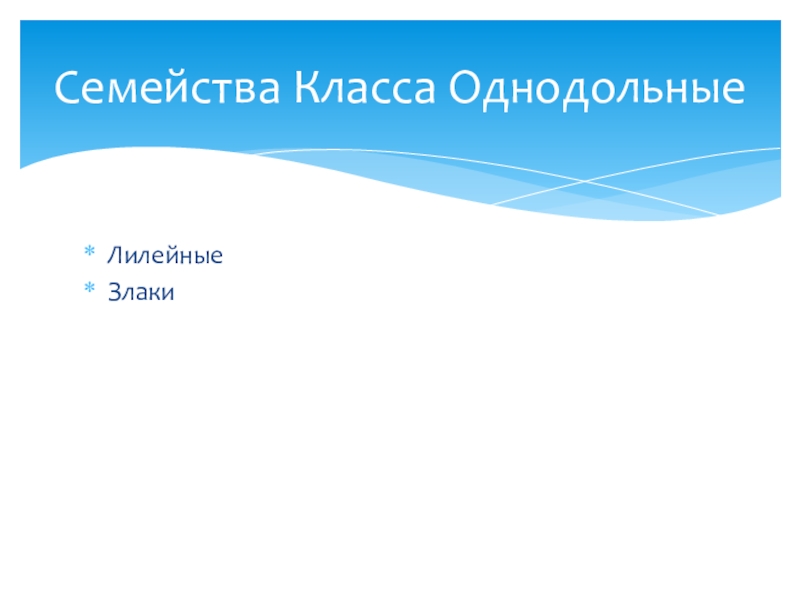 Семейства Класса Однодольные

* Лилейные
* Злаки